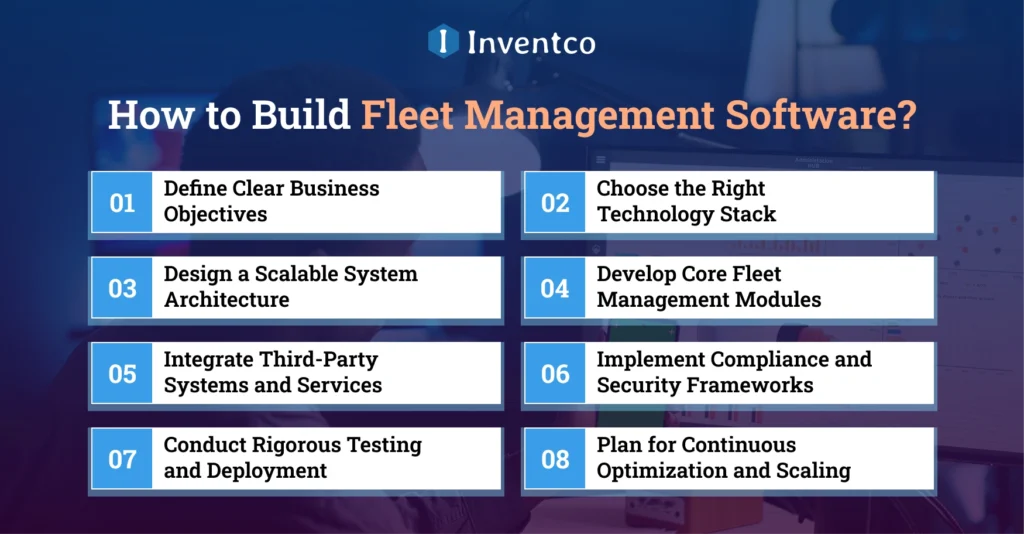 Inventco

How to Build Fleet Management Software?

01 Define Clear Business Objectives

02 Choose the Right Technology Stack

03 Design a Scalable System Architecture

04 Develop Core Fleet Management Modules

05 Integrate Third-Party Systems and Services

06 Implement Compliance and Security Frameworks

07 Conduct Rigorous Testing and Deployment

08 Plan for Continuous Optimization and Scaling